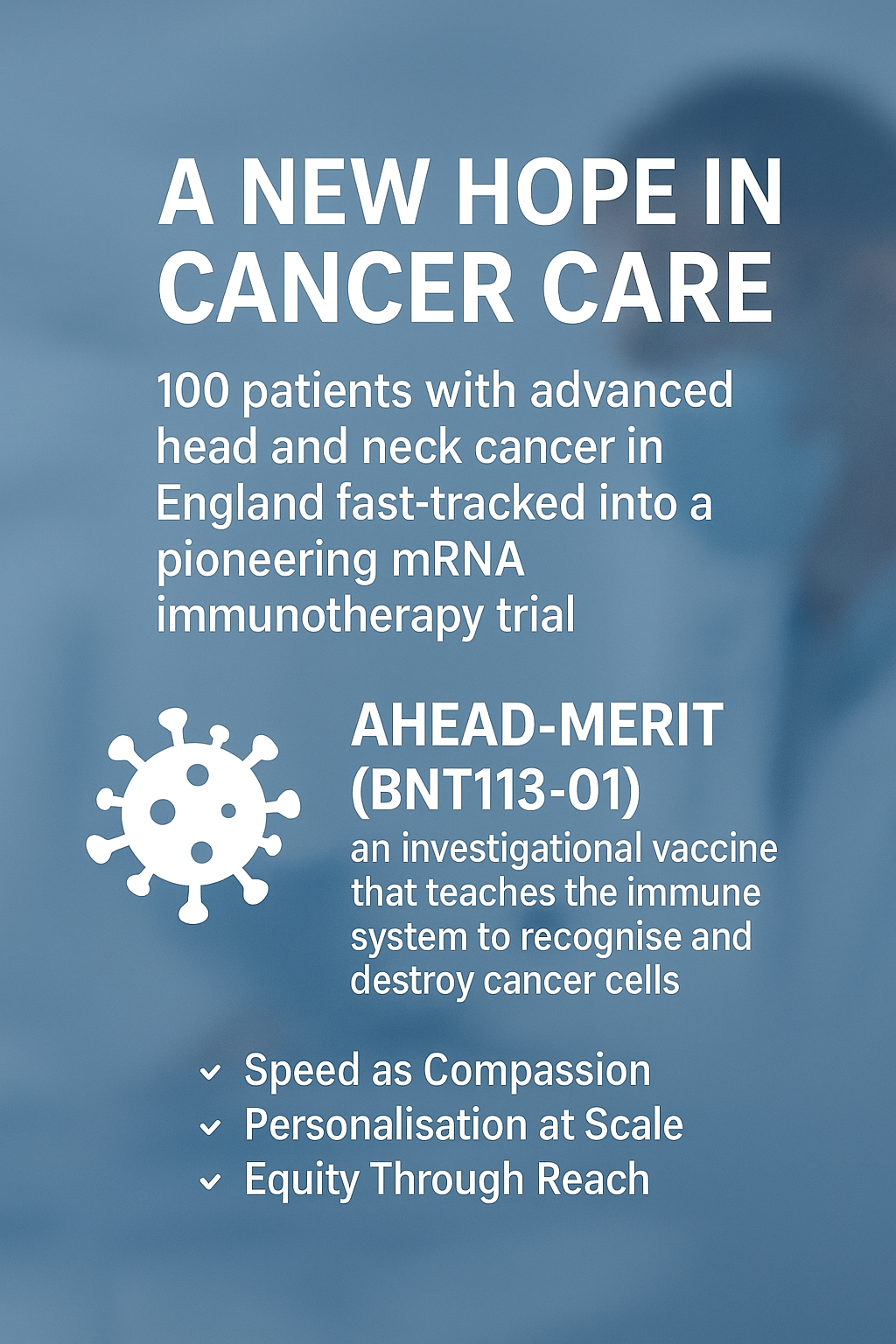 A NEW HOPE IN CANCER CARE

100 patients with advanced head and neck cancer in England fast-tracked into a pioneering mRNA immunotherapy trial

AHEAD-MERIT (BNT113-01)

an investigational vaccine that teaches the immune system to recognise and destroy cancer cells

✓ Speed as Compassion
✓ Personalisation at Scale
✓ Equity Through Reach